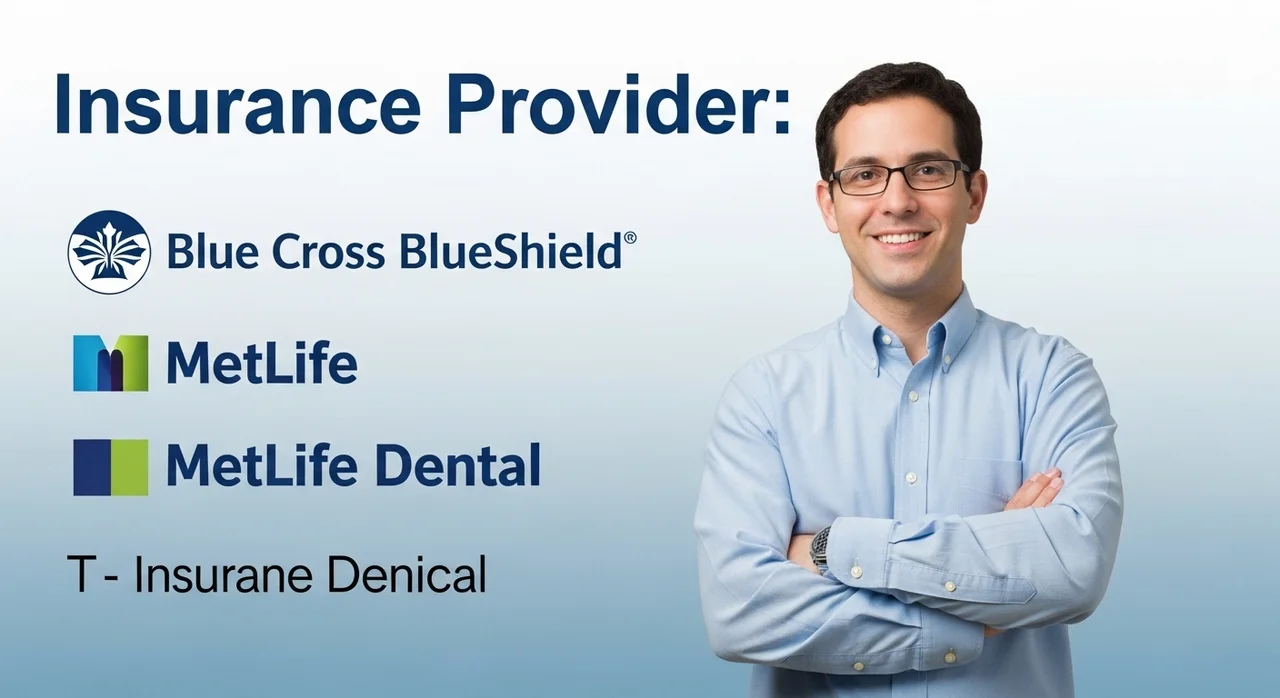 Insurance Provider:

Blue Cross BlueShield®

MetLife

MetLife Dental

T - Insurane Denical